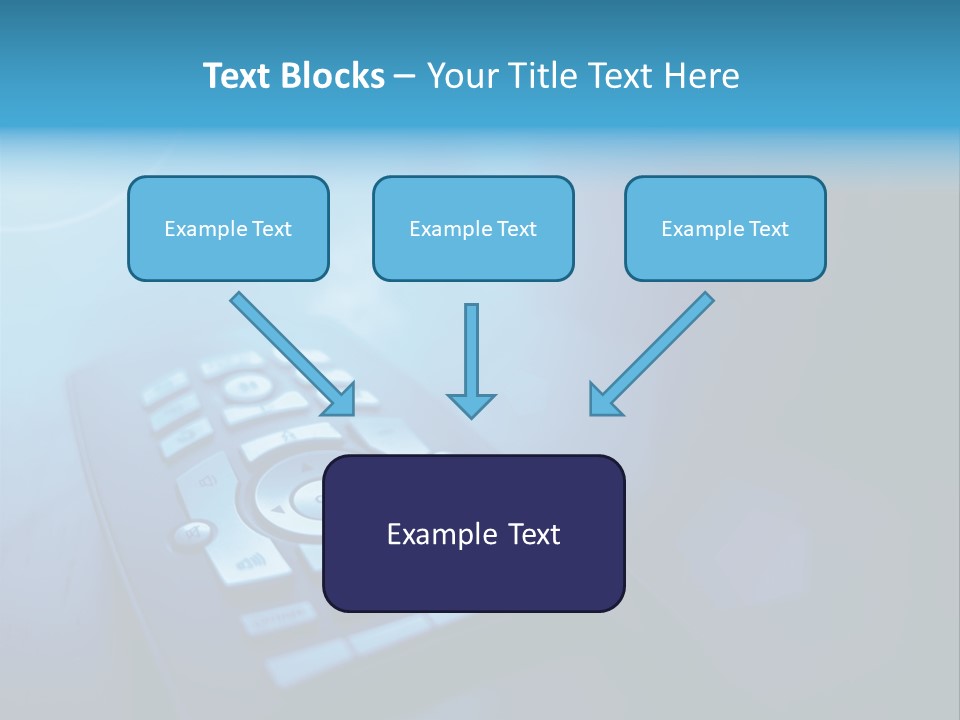 Text Blocks – Your Title Text Here

Example Text

Example Text

Example Text

Example Text